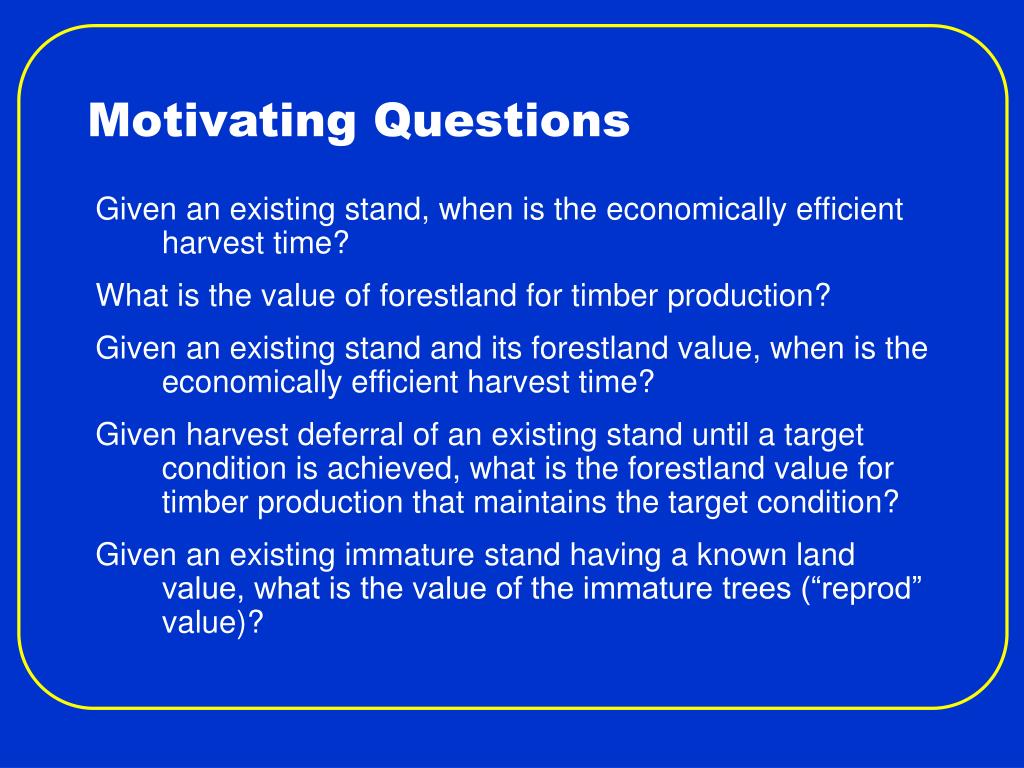 Motivating Questions

Given an existing stand, when is the economically efficient harvest time?

What is the value of forestland for timber production?

Given an existing stand and its forestland value, when is the economically efficient harvest time?

Given harvest deferral of an existing stand until a target condition is achieved, what is the forestland value for timber production that maintains the target condition?

Given an existing immature stand having a known land value, what is the value of the immature trees (“reprod” value)?